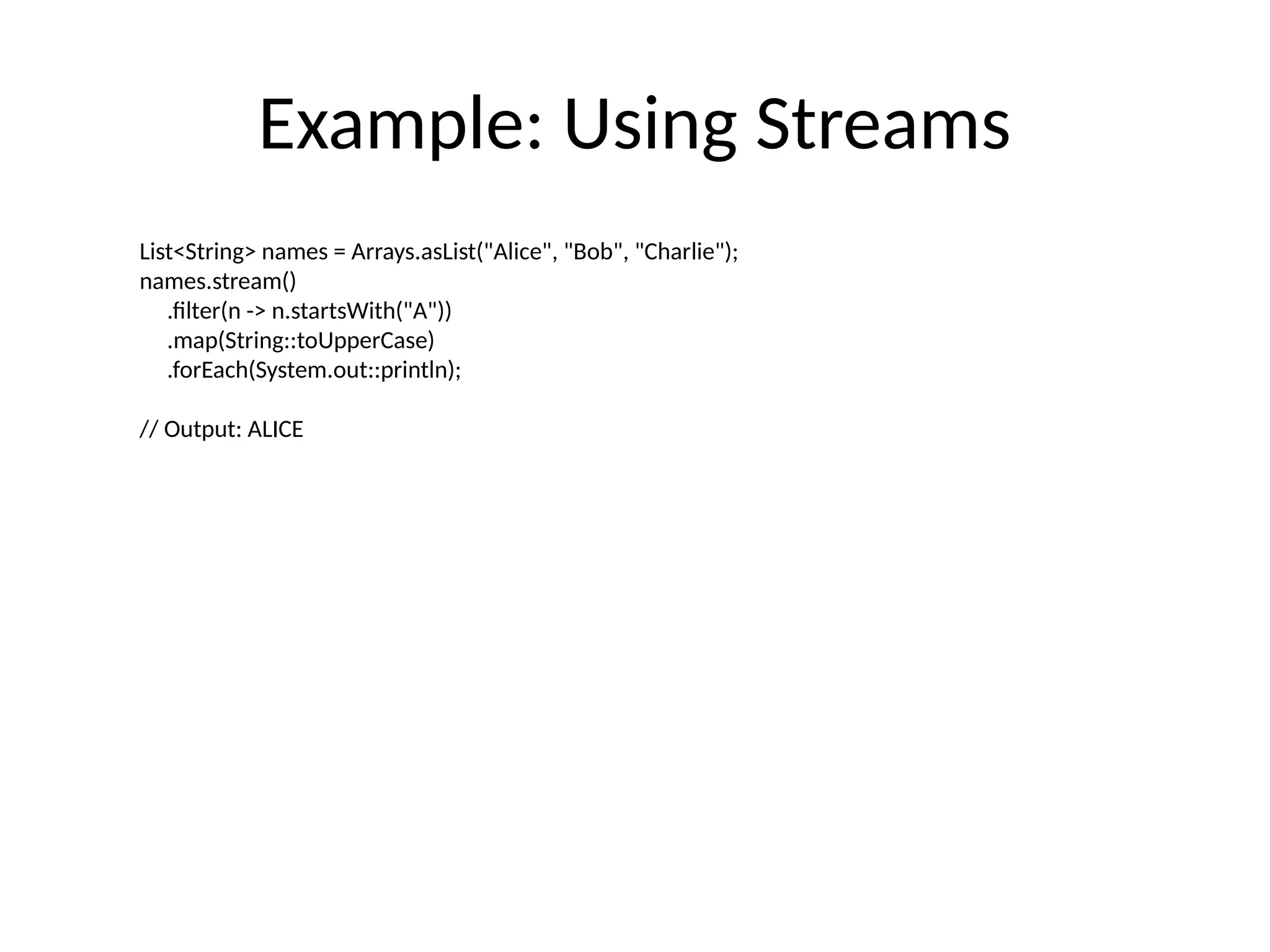 Example: Using Streams

List<String> names = Arrays.asList("Alice", "Bob", "Charlie");
names.stream()
    .filter(n -> n.startsWith("A"))
    .map(String::toUpperCase)
    .forEach(System.out::println);

// Output: ALICE